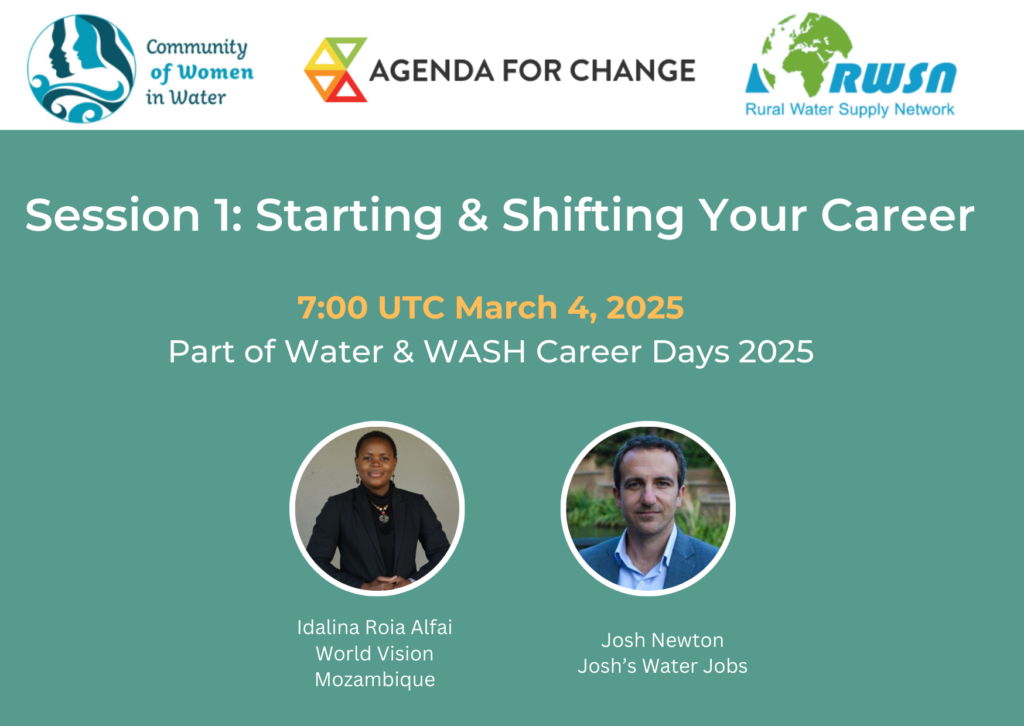 Community of Women in Water

AGENDA FOR CHANGE

RWSN
Rural Water Supply Network

Session 1: Starting & Shifting Your Career

7:00 UTC March 4, 2025
Part of Water & WASH Career Days 2025

Idalina Roia Alfai
World Vision
Mozambique

Josh Newton
Josh's Water Jobs